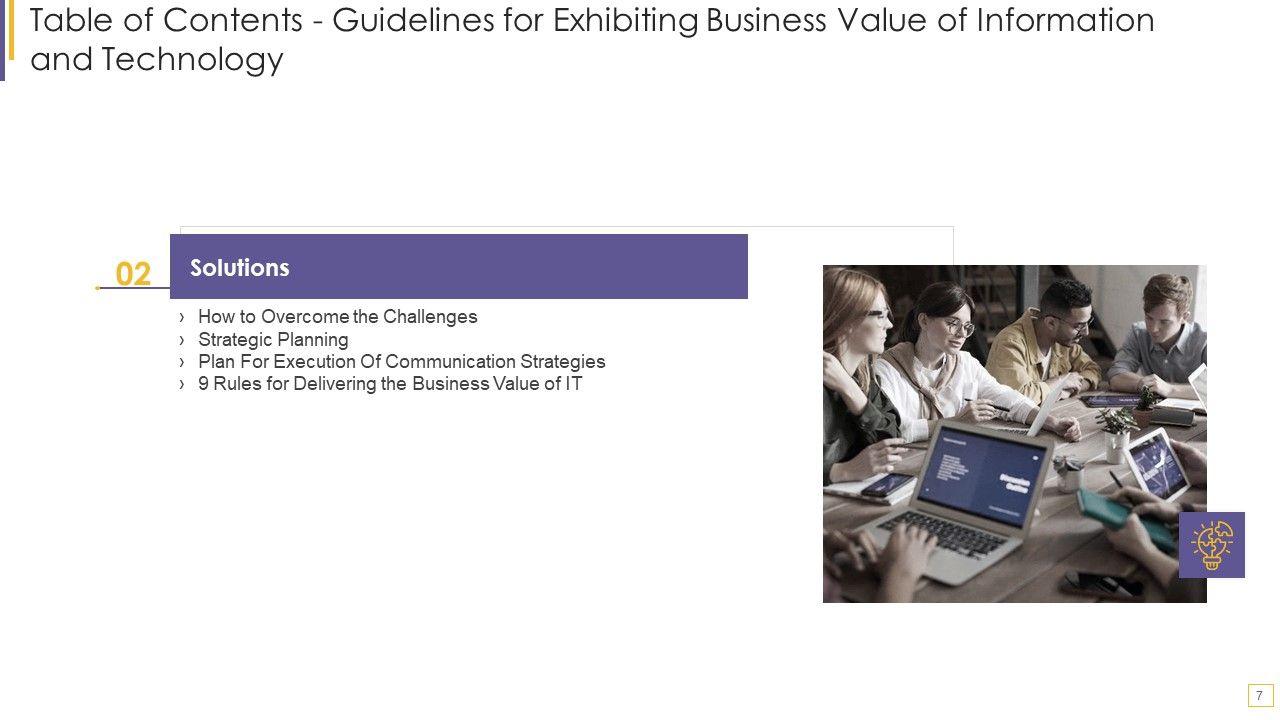 Table of Contents - Guidelines for Exhibiting Business Value of Information and Technology

02

Solutions

› How to Overcome the Challenges
› Strategic Planning
› Plan For Execution Of Communication Strategies
› 9 Rules for Delivering the Business Value of IT

7